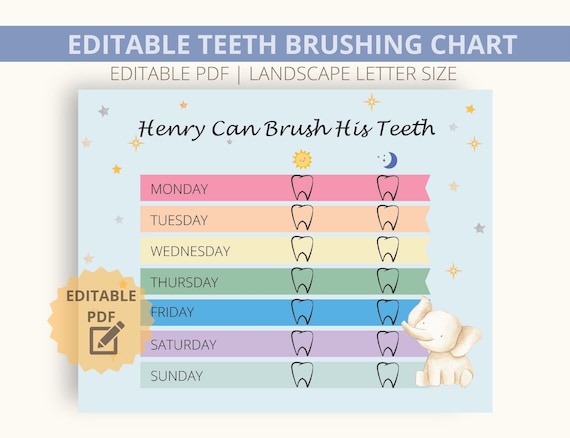 EDITABLE TEETH BRUSHING CHART

EDITABLE PDF | LANDSCAPE LETTER SIZE

Henry Can Brush His Teeth

MONDAY

TUESDAY

WEDNESDAY

THURSDAY

FRIDAY

SATURDAY

SUNDAY

EDITABLE PDF